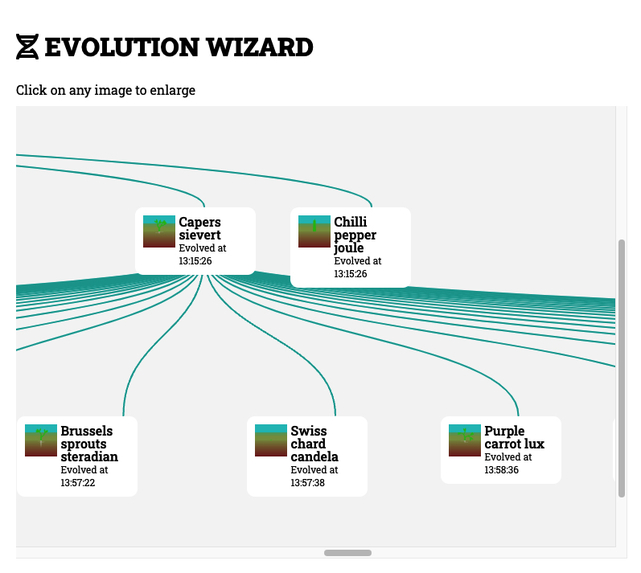 EVOLUTION WIZARD

Click on any image to enlarge

Capers sievert
Evolved at 13:15:26

Chilli pepper joule
Evolved at 13:15:26

Brussels sprouts steradian
Evolved at 13:57:22

Swiss chard candela
Evolved at 13:57:38

Purple carrot lux
Evolved at 13:58:36